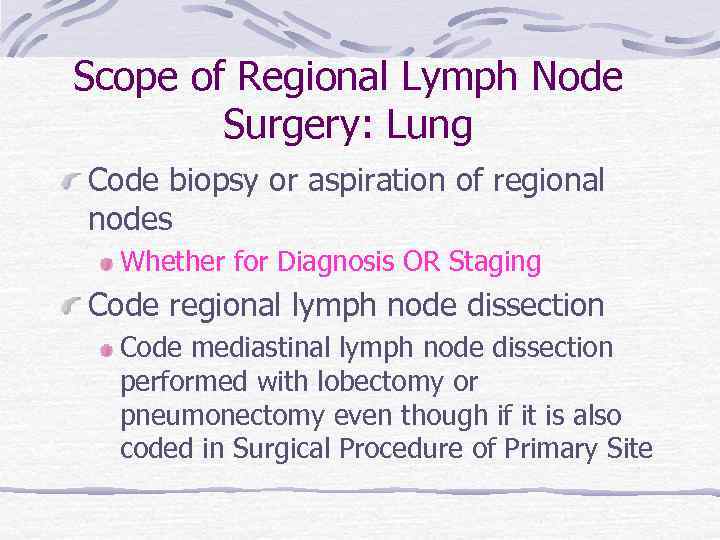 Scope of Regional Lymph Node Surgery: Lung

Code biopsy or aspiration of regional nodes

Whether for Diagnosis OR Staging

Code regional lymph node dissection

Code mediastinal lymph node dissection performed with lobectomy or pneumonectomy even though if it is also coded in Surgical Procedure of Primary Site